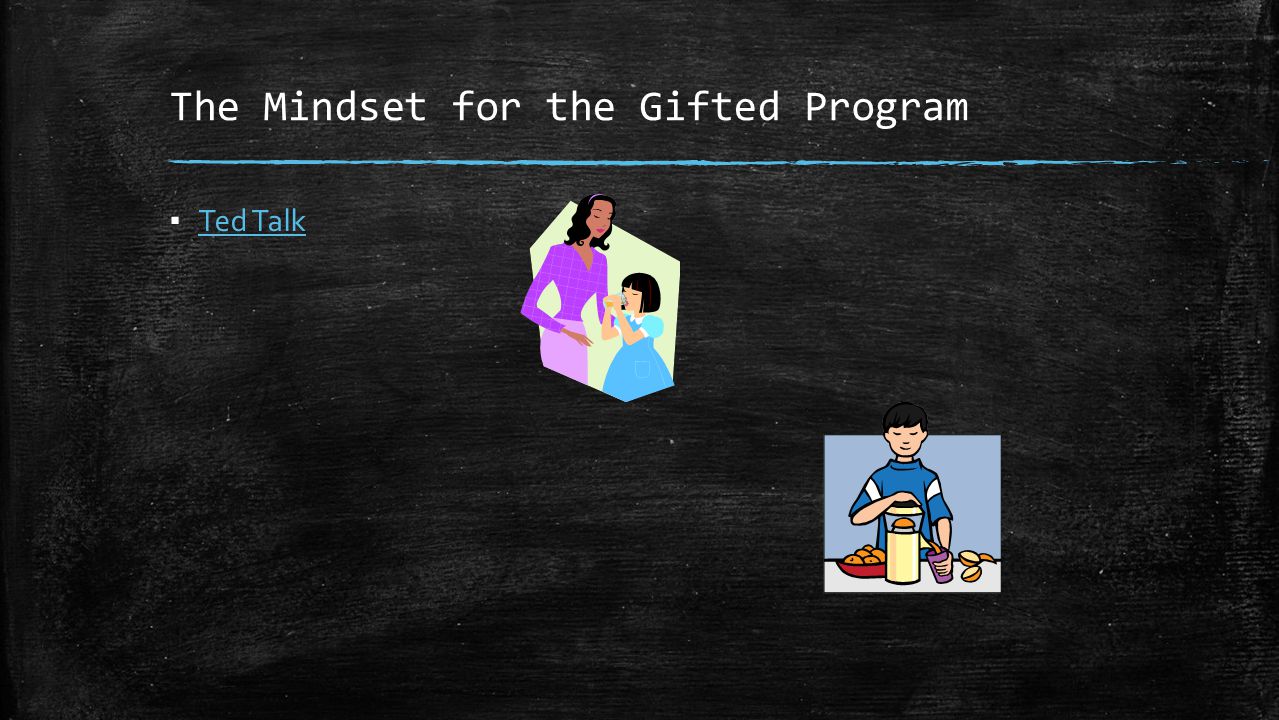 The Mindset for the Gifted Program

▪ Ted Talk